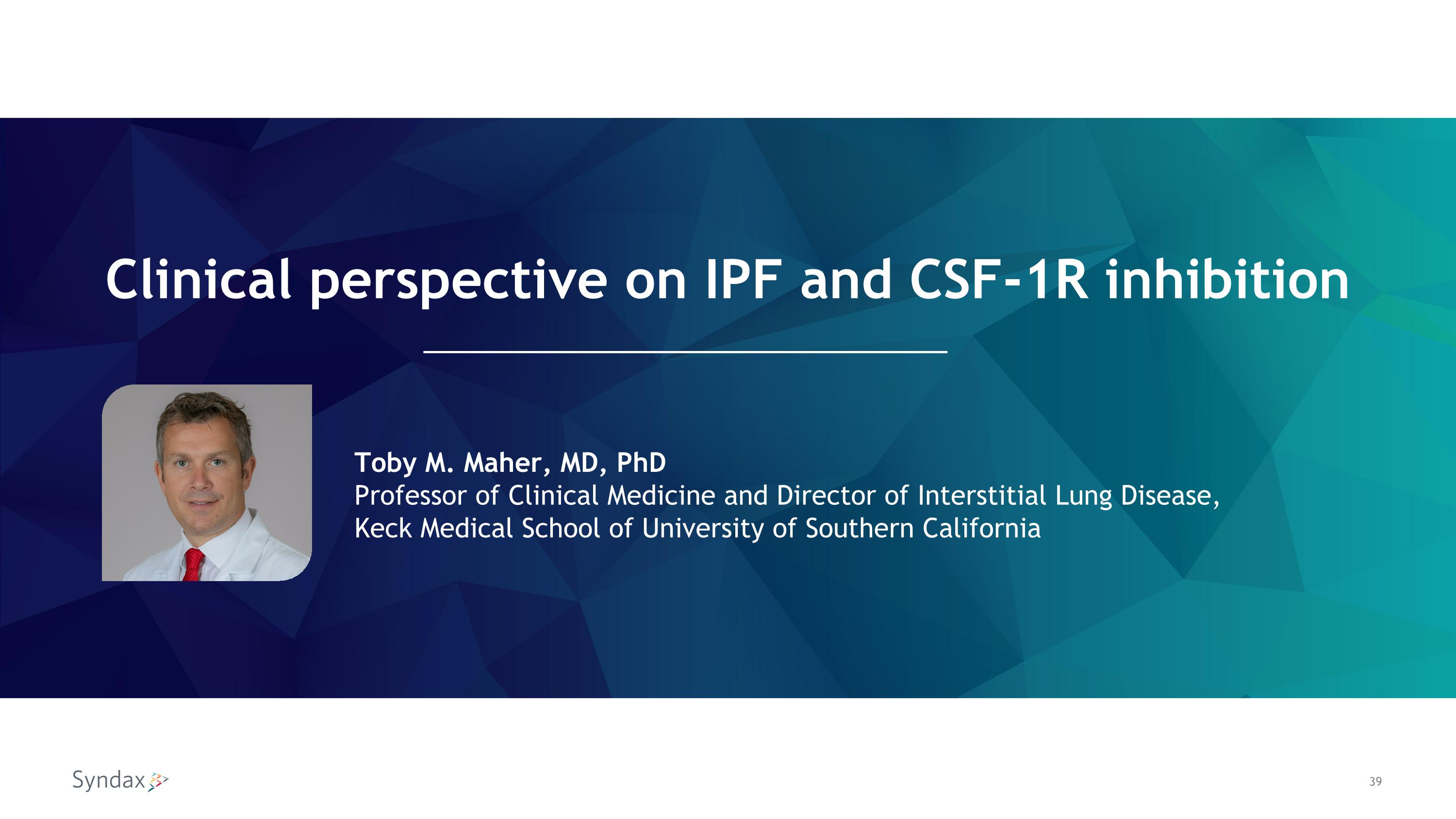 Clinical perspective on IPF and CSF-1R inhibition

Toby M. Maher, MD, PhD
Professor of Clinical Medicine and Director of Interstitial Lung Disease, Keck Medical School of University of Southern California

Syndax

39